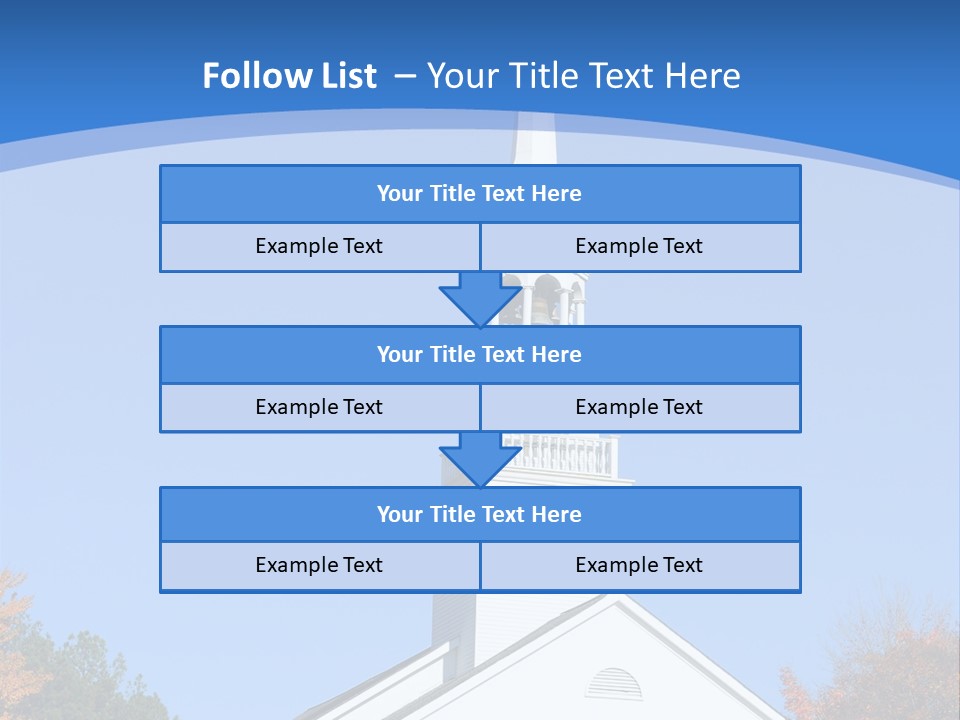 Follow List – Your Title Text Here

Your Title Text Here

Example Text

Example Text

Your Title Text Here

Example Text

Example Text

Your Title Text Here

Example Text

Example Text